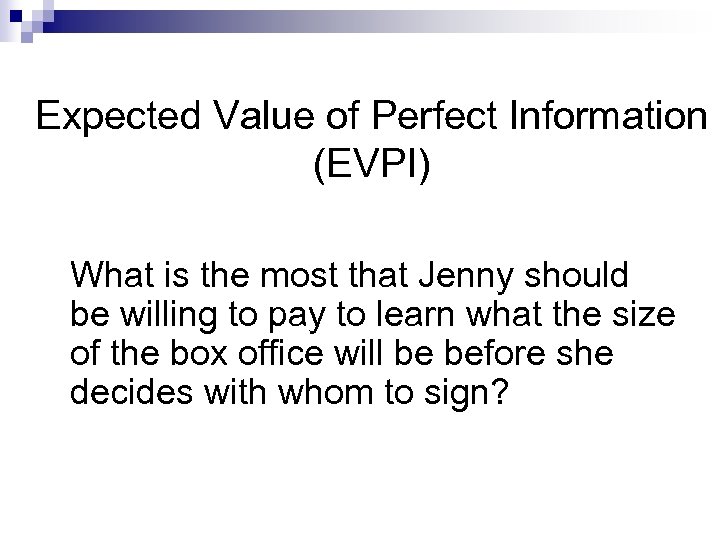 Expected Value of Perfect Information (EVPI)

What is the most that Jenny should be willing to pay to learn what the size of the box office will be before she decides with whom to sign?